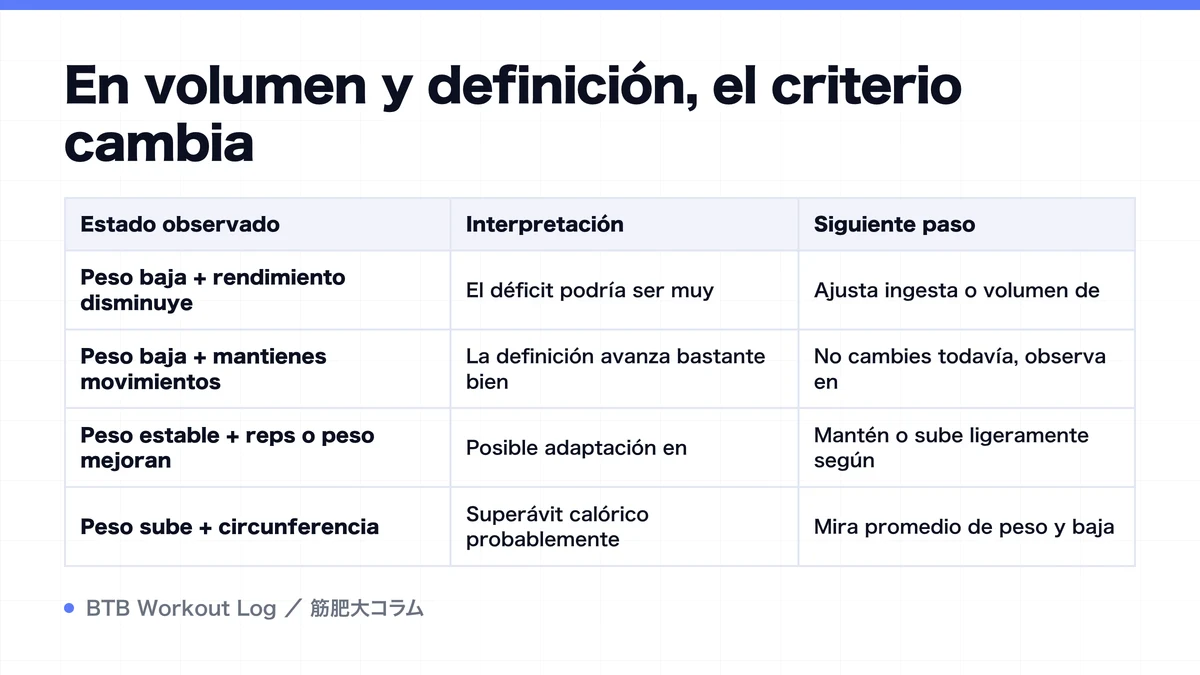 En volumen y definición, el criterio cambia

| Estado observado | Interpretación | Siguiente paso |
|---|---|---|
| Peso baja + rendimiento disminuye | El déficit podría ser muy | Ajusta ingesta o volumen de |
| Peso baja + mantienes movimientos | La definición avanza bastante bien | No cambies todavía, observa en |
| Peso estable + reps o peso mejoran | Posible adaptación en | Mantén o sube ligeramente según |
| Peso sube + circunferencia | Superávit calórico probablemente | Mira promedio de peso y baja |

BTB Workout Log ／ 筋肥大コラム